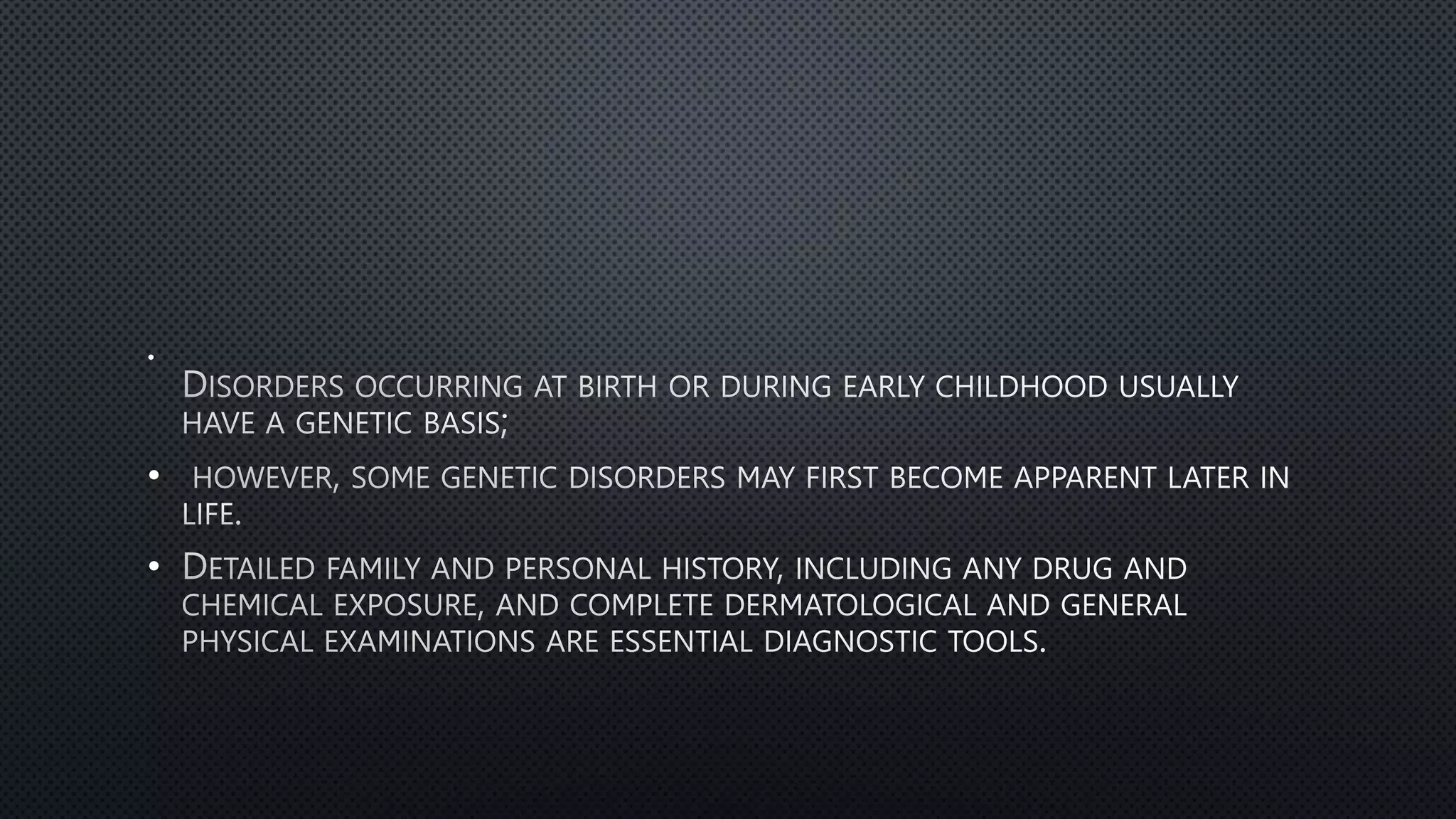 •
Disorders occurring at birth or during early childhood usually have a genetic basis;

• however, some genetic disorders may first become apparent later in life.

• Detailed family and personal history, including any drug and chemical exposure, and complete dermatological and general physical examinations are essential diagnostic tools.